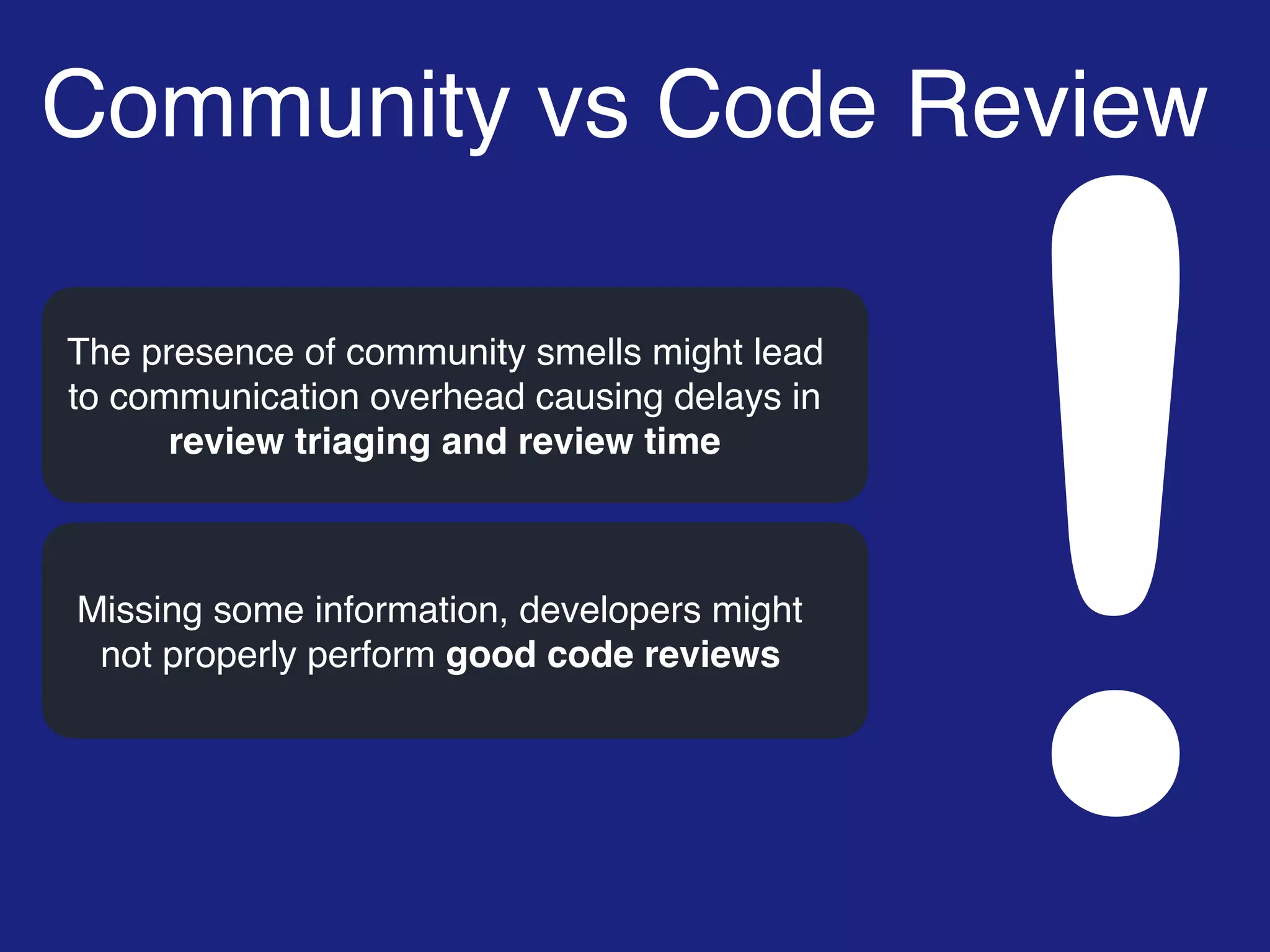 Community vs Code Review

The presence of community smells might lead to communication overhead causing delays in review triaging and review time

Missing some information, developers might not properly perform good code reviews

!